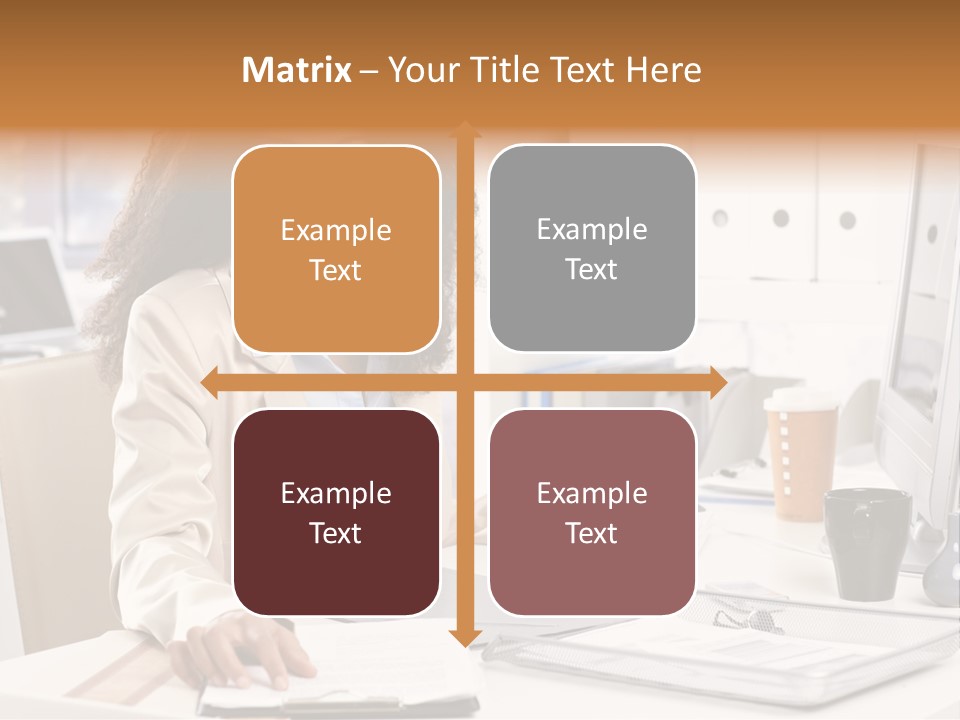 Matrix – Your Title Text Here

Example Text

Example Text

Example Text

Example Text